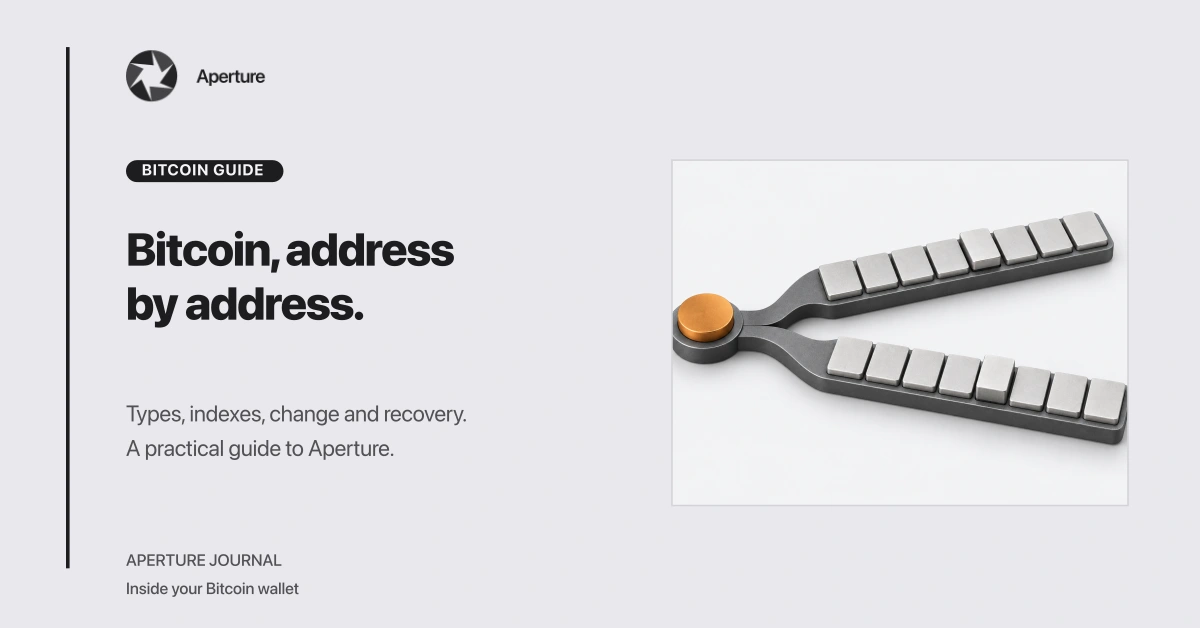 Aperture

BITCOIN GUIDE

Bitcoin, address by address.

Types, indexes, change and recovery.
A practical guide to Aperture.

APERTURE JOURNAL
Inside your Bitcoin wallet